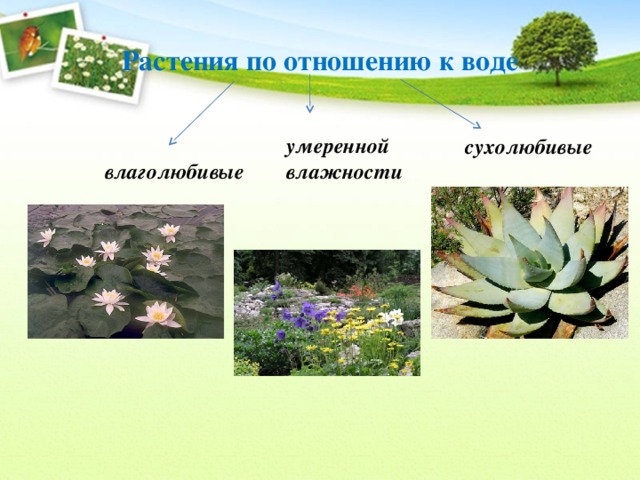 Растения по отношению к воде

влаголюбивые

умеренной влажности

сухолюбивые